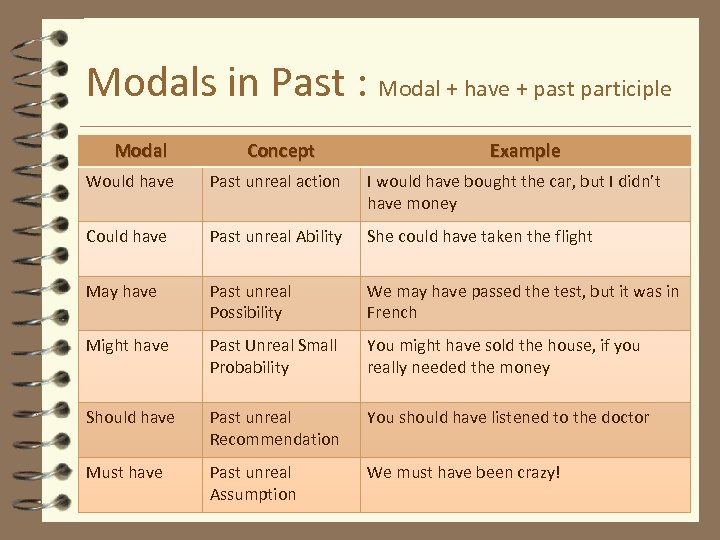 Modals in Past : Modal + have + past participle

| Modal | Concept | Example |
|---|---|---|
| Would have | Past unreal action | I would have bought the car, but I didn't have money |
| Could have | Past unreal Ability | She could have taken the flight |
| May have | Past unreal Possibility | We may have passed the test, but it was in French |
| Might have | Past Unreal Small Probability | You might have sold the house, if you really needed the money |
| Should have | Past unreal Recommendation | You should have listened to the doctor |
| Must have | Past unreal Assumption | We must have been crazy! |